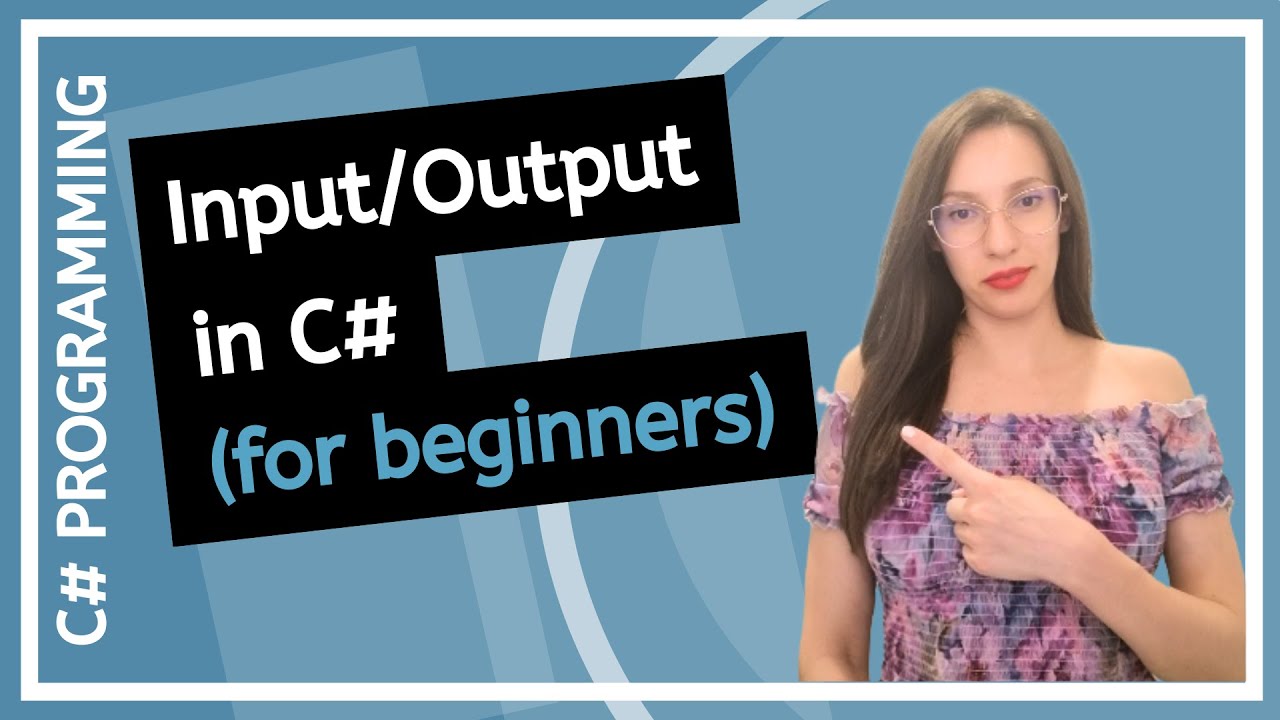 C# PROGRAMMING

Input/Output in C# (for beginners)